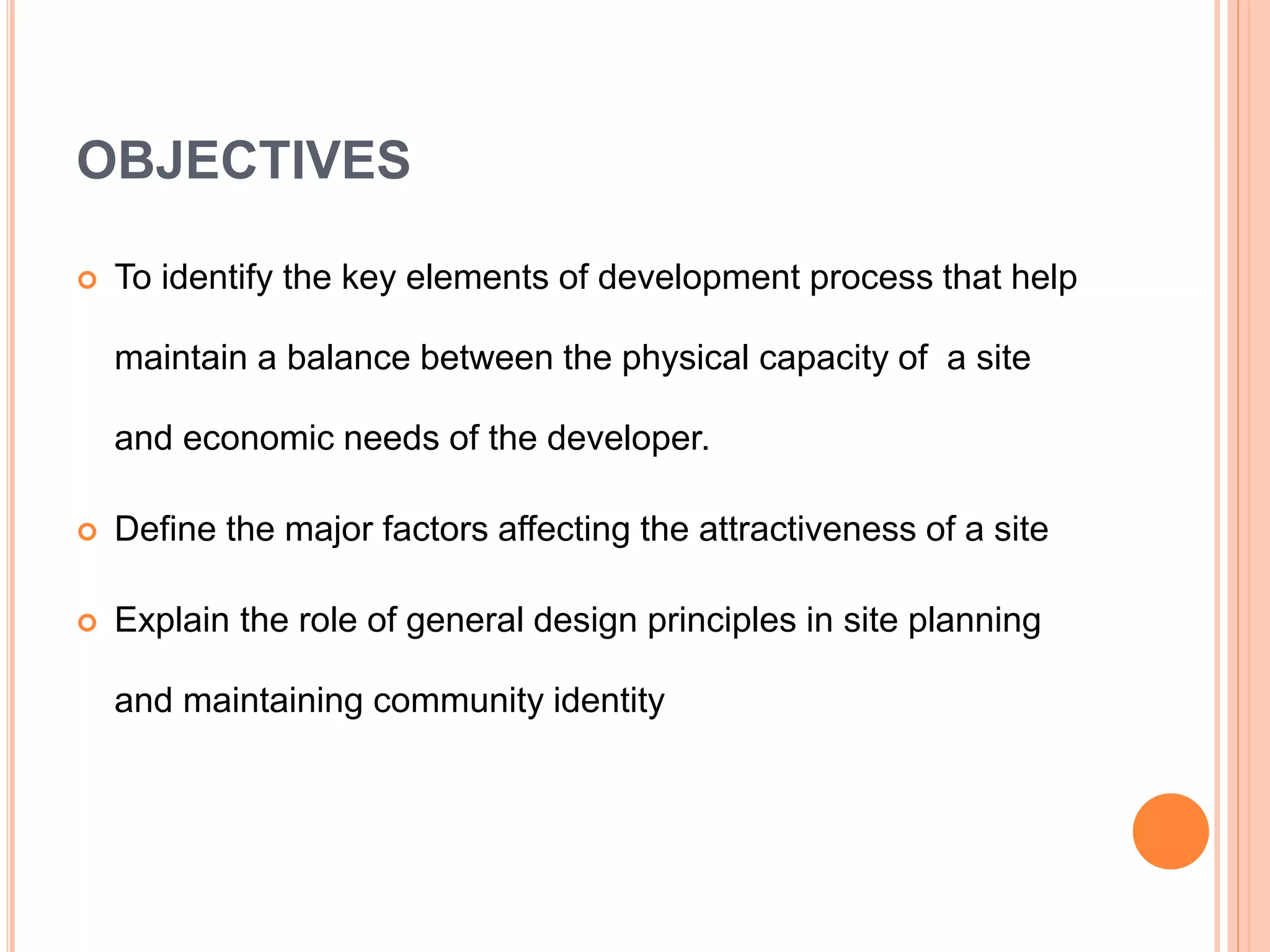 OBJECTIVES

To identify the key elements of development process that help maintain a balance between the physical capacity of a site and economic needs of the developer.

Define the major factors affecting the attractiveness of a site

Explain the role of general design principles in site planning and maintaining community identity